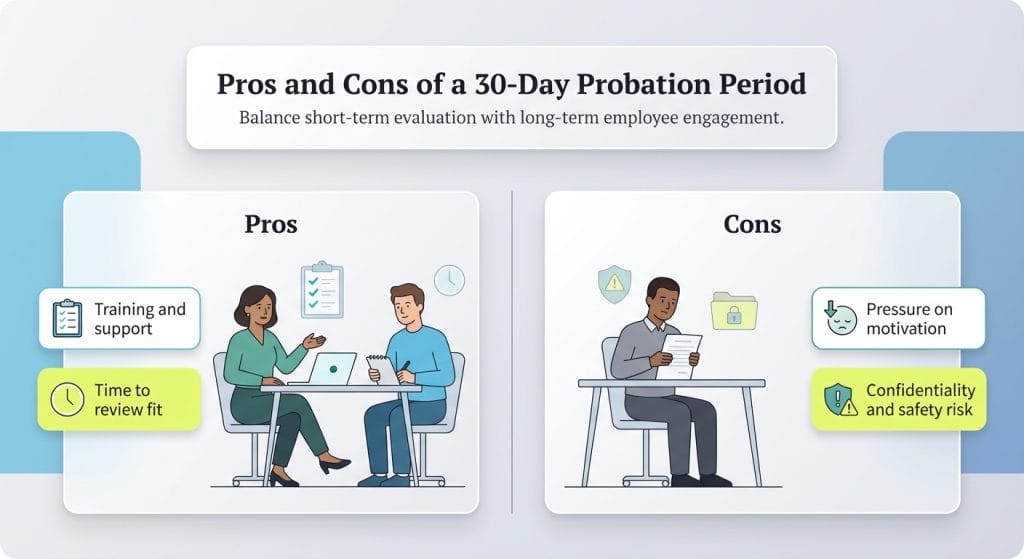 Pros and Cons of a 30-Day Probation Period

Balance short-term evaluation with long-term employee engagement.

Pros

Training and support

Time to review fit

Cons

Pressure on motivation

Confidentiality and safety risk